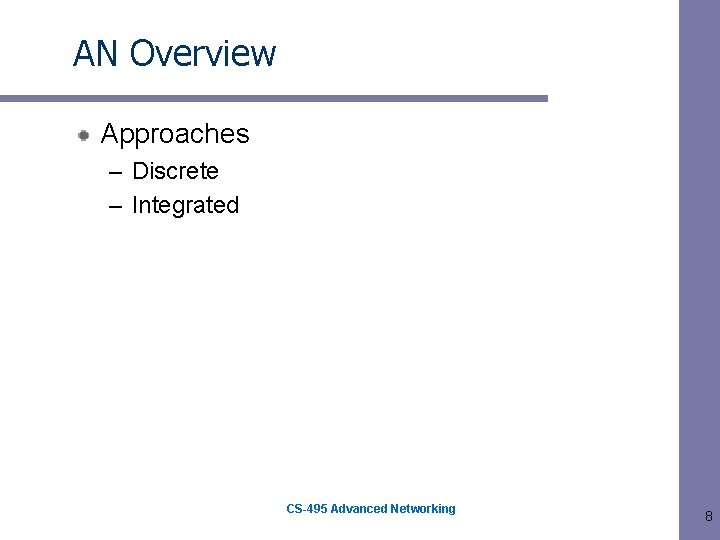 AN Overview

Approaches

– Discrete

– Integrated

CS-495 Advanced Networking

8